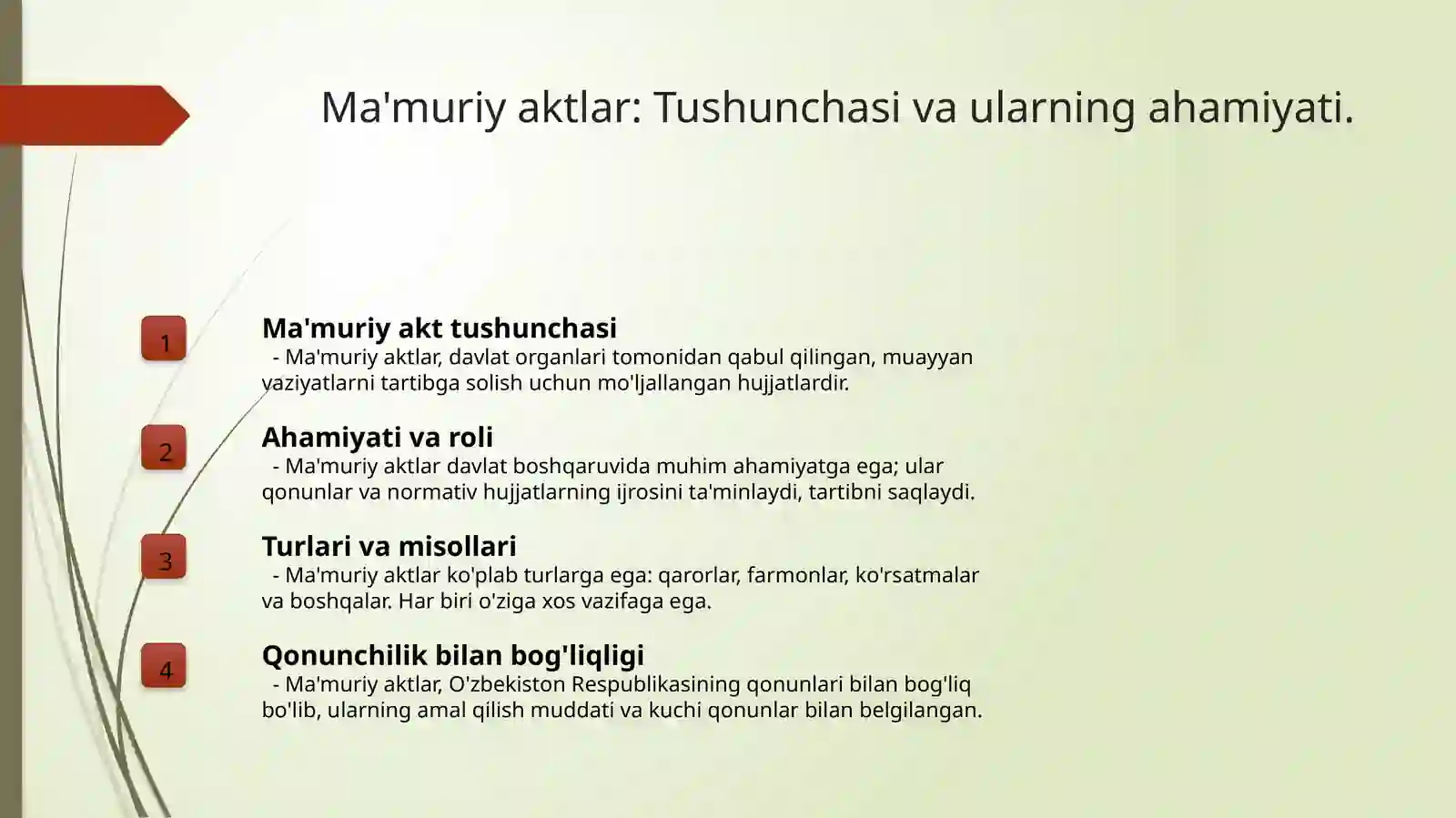 Ma'muriy aktlar: Tushunchasi va ularning ahamiyati.

1

Ma'muriy akt tushunchasi
- Ma'muriy aktlar, davlat organlari tomonidan qabul qilingan, muayyan vaziyatlarni tartibga solish uchun mo'ljallangan hujjatlardir.

2

Ahamiyati va roli
- Ma'muriy aktlar davlat boshqaruvida muhim ahamiyatga ega; ular qonunlar va normativ hujjatlarning ijrosini ta'minlaydi, tartibni saqlaydi.

3

Turlari va misollari
- Ma'muriy aktlar ko'plab turlarga ega: qarorlar, farmonlar, ko'rsatmalar va boshqalar. Har biri o'ziga xos vazifaga ega.

4

Qonunchilik bilan bog'liqligi
- Ma'muriy aktlar, O'zbekiston Respublikasining qonunlari bilan bog'liq bo'lib, ularning amal qilish muddati va kuchi qonunlar bilan belgilangan.